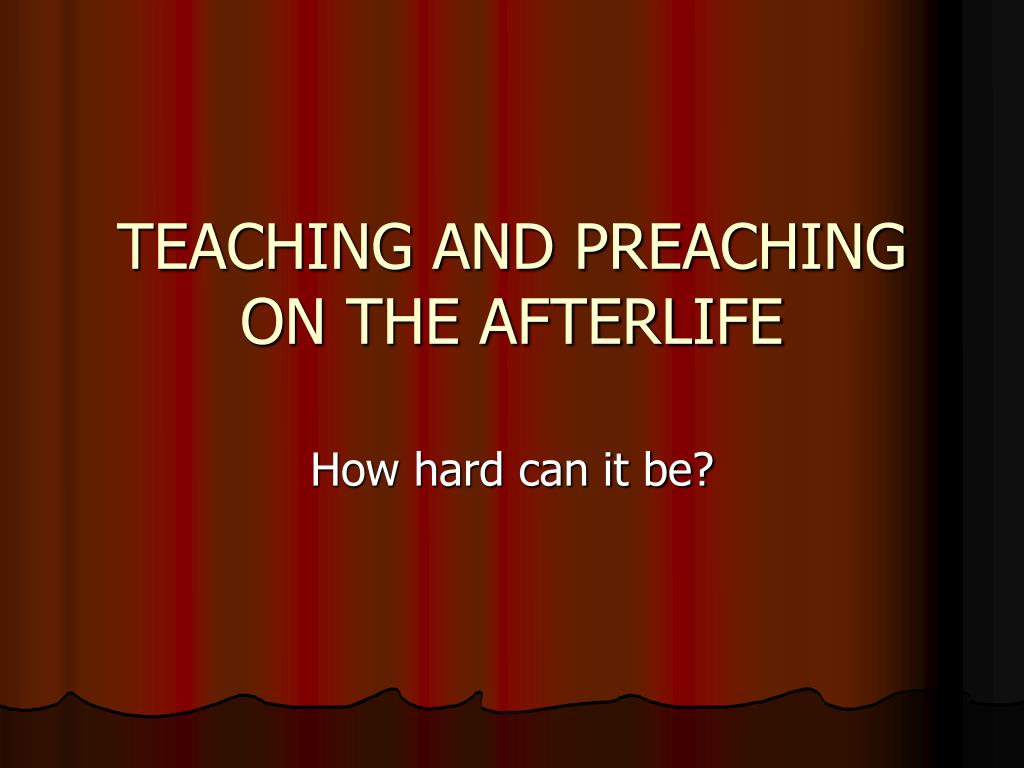 TEACHING AND PREACHING ON THE AFTERLIFE

How hard can it be?